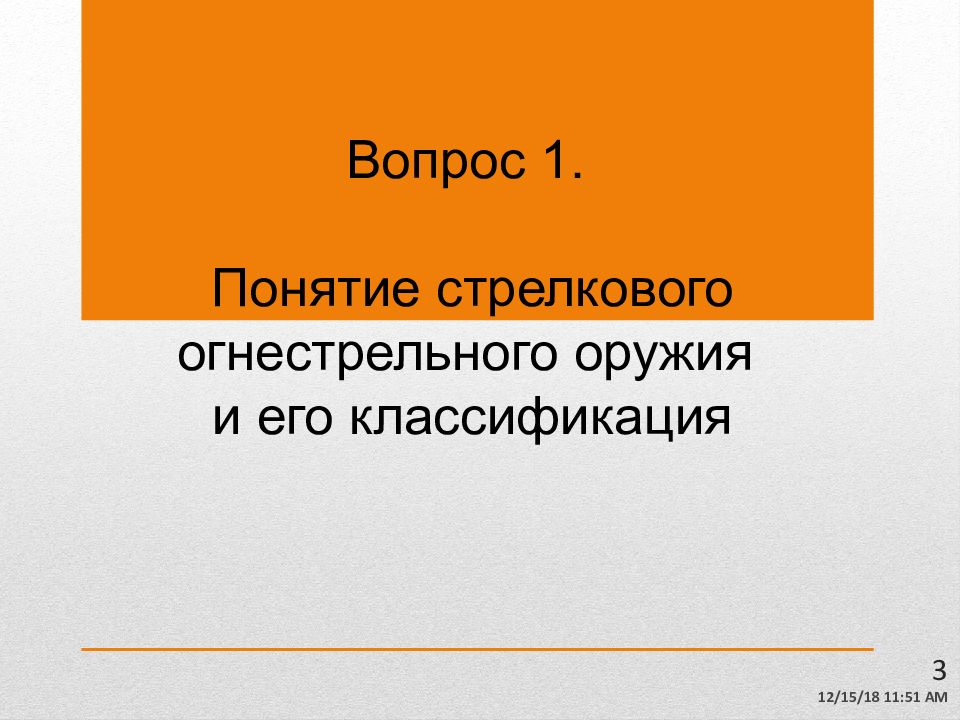 Вопрос 1.

Понятие стрелкового огнестрельного оружия и его классификация

3

12/15/18 11:51 AM